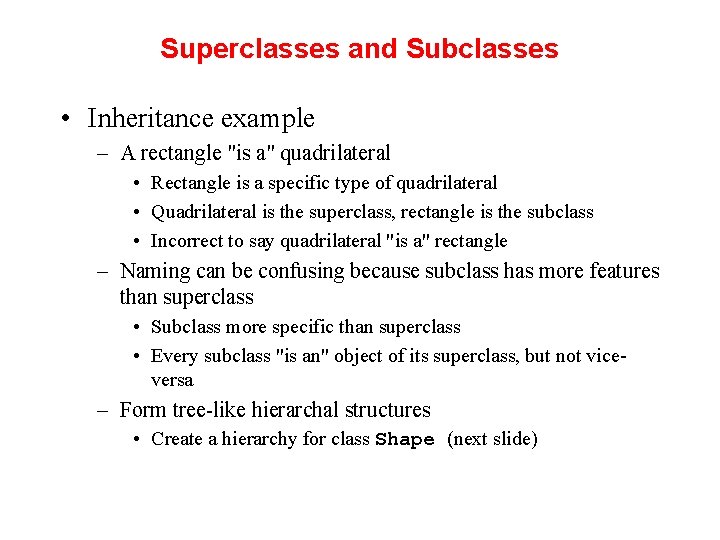 Superclasses and Subclasses

• Inheritance example
– A rectangle "is a" quadrilateral
• Rectangle is a specific type of quadrilateral
• Quadrilateral is the superclass, rectangle is the subclass
• Incorrect to say quadrilateral "is a" rectangle
– Naming can be confusing because subclass has more features than superclass
• Subclass more specific than superclass
• Every subclass "is an" object of its superclass, but not vice-versa
– Form tree-like hierarchal structures
• Create a hierarchy for class Shape (next slide)